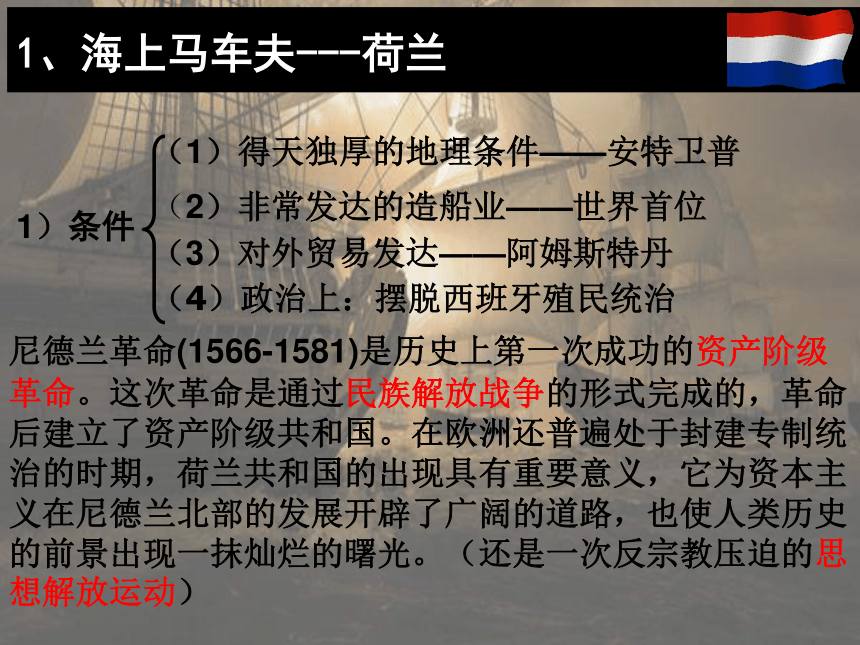 1、海上马车夫---荷兰

1）条件
（1）得天独厚的地理条件——安特卫普
（2）非常发达的造船业——世界首位
（3）对外贸易发达——阿姆斯特丹
（4）政治上：摆脱西班牙殖民统治

尼德兰革命(1566-1581)是历史上第一次成功的资产阶级革命。这次革命是通过民族解放战争的形式完成的，革命后建立了资产阶级共和国。在欧洲还普遍处于封建专制统治的时期，荷兰共和国的出现具有重要意义，它为资本主义在尼德兰北部的发展开辟了广阔的道路，也使人类历史的前景出现一抹灿烂的曙光。（还是一次反宗教压迫的思想解放运动）